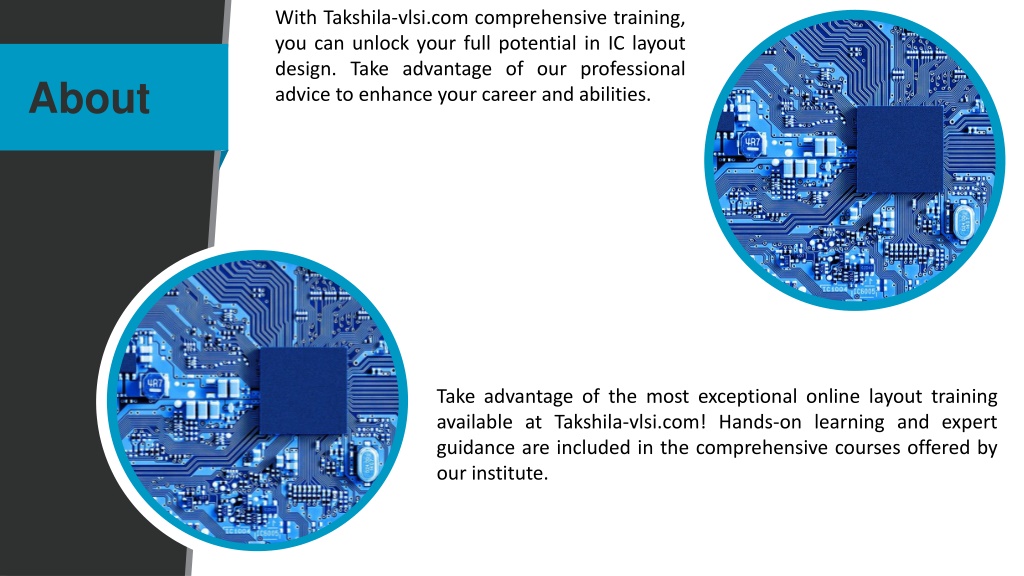 About

With Takshila-vlsi.com comprehensive training, you can unlock your full potential in IC layout design. Take advantage of our professional advice to enhance your career and abilities.

Take advantage of the most exceptional online layout training available at Takshila-vlsi.com! Hands-on learning and expert guidance are included in the comprehensive courses offered by our institute.